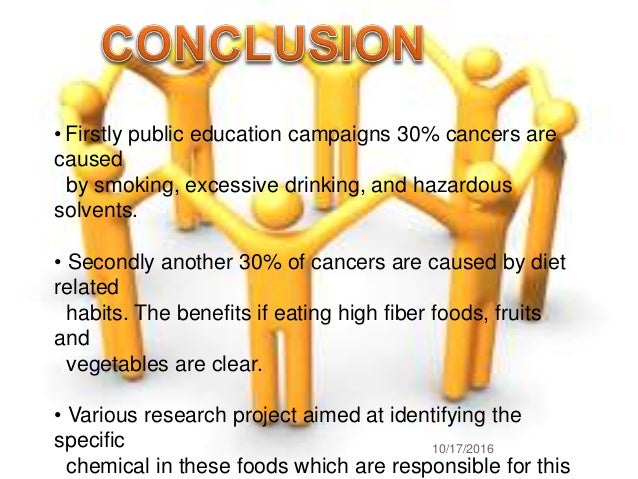 CONCLUSION

• Firstly public education campaigns 30% cancers are caused by smoking, excessive drinking, and hazardous solvents.

• Secondly another 30% of cancers are caused by diet related habits. The benefits if eating high fiber foods, fruits and vegetables are clear.

• Various research project aimed at identifying the specific chemical in these foods which are responsible for this

10/17/2016